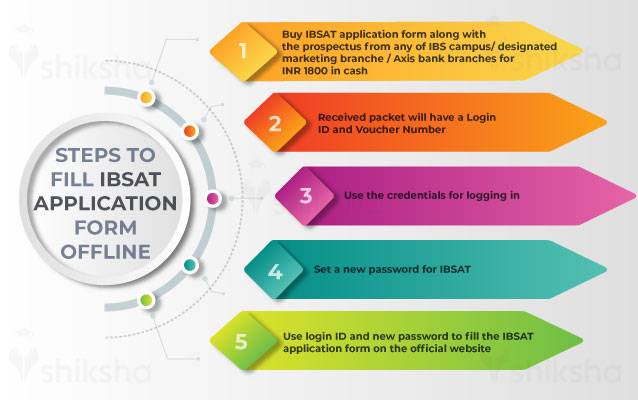 STEPS TO FILL IBSAT APPLICATION FORM OFFLINE

1 Buy IBSAT application form along with the prospectus from any of IBS campus/ designated marketing branche / Axis bank branches for INR 1800 in cash

2 Received packet will have a Login ID and Voucher Number

3 Use the credentials for logging in

4 Set a new password for IBSAT

5 Use login ID and new password to fill the IBSAT application form on the official website

shiksha
shiksha
shiksha
shiksha